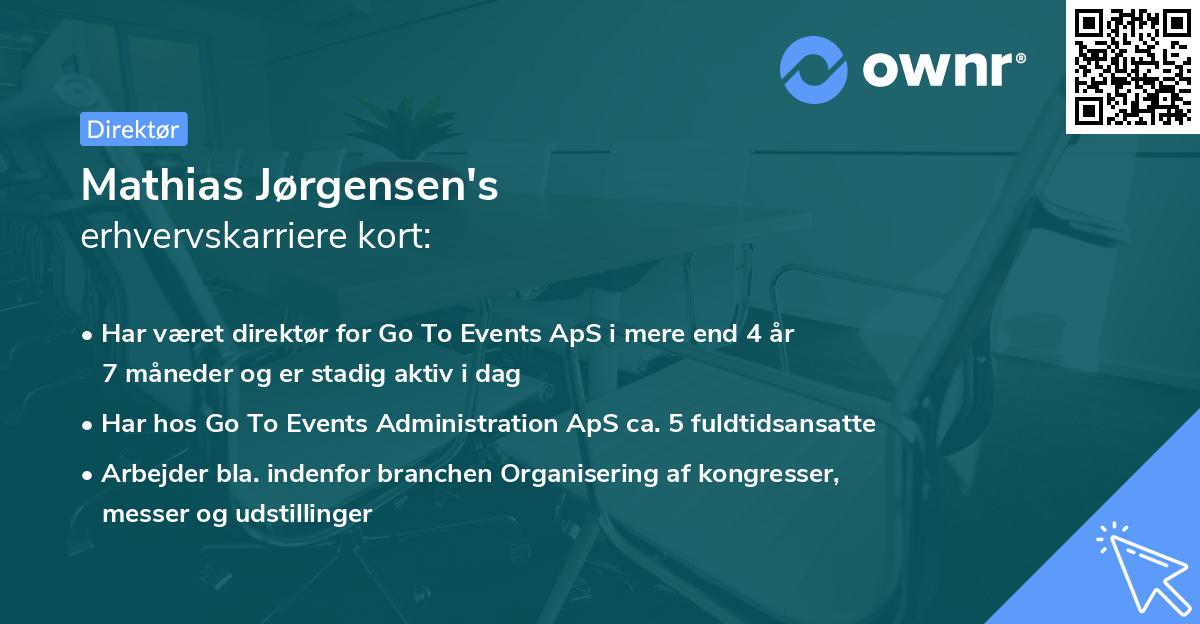 ownr®

Direktør

Mathias Jørgensen's
erhvervskarriere kort:

• Har været direktør for Go To Events ApS i mere end 4 år 7 måneder og er stadig aktiv i dag
• Har hos Go To Events Administration ApS ca. 5 fuldtidsansatte
• Arbejder bla. indenfor branchen Organisering af kongresser, messer og udstillinger